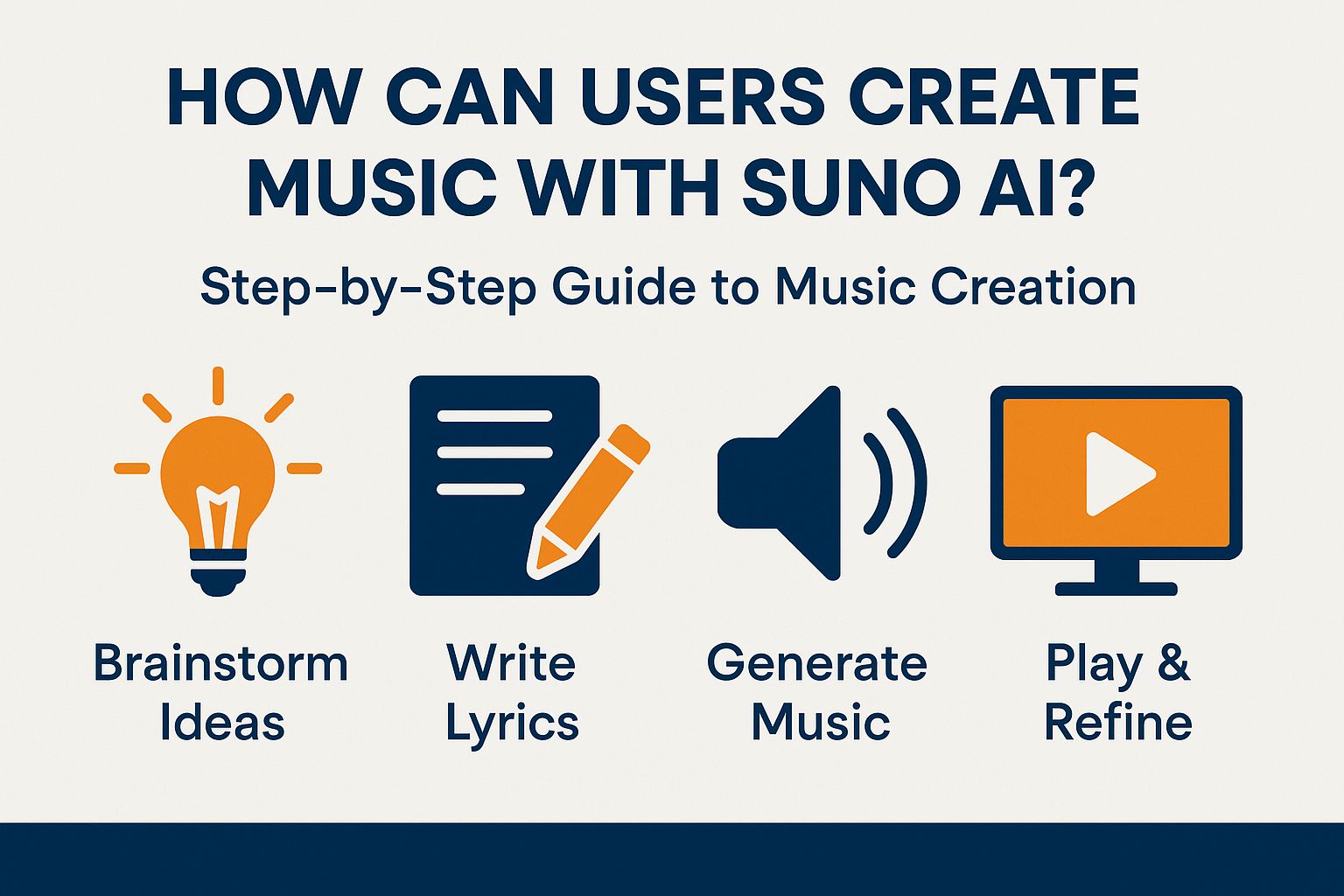 HOW CAN USERS CREATE MUSIC WITH SUNO AI?

Step-by-Step Guide to Music Creation

Brainstorm Ideas

Write Lyrics

Generate Music

Play & Refine